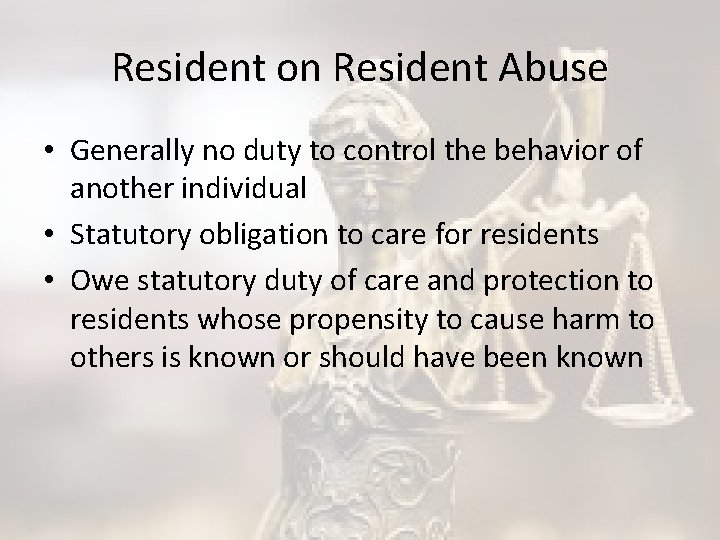 Resident on Resident Abuse

• Generally no duty to control the behavior of another individual
• Statutory obligation to care for residents
• Owe statutory duty of care and protection to residents whose propensity to cause harm to others is known or should have been known